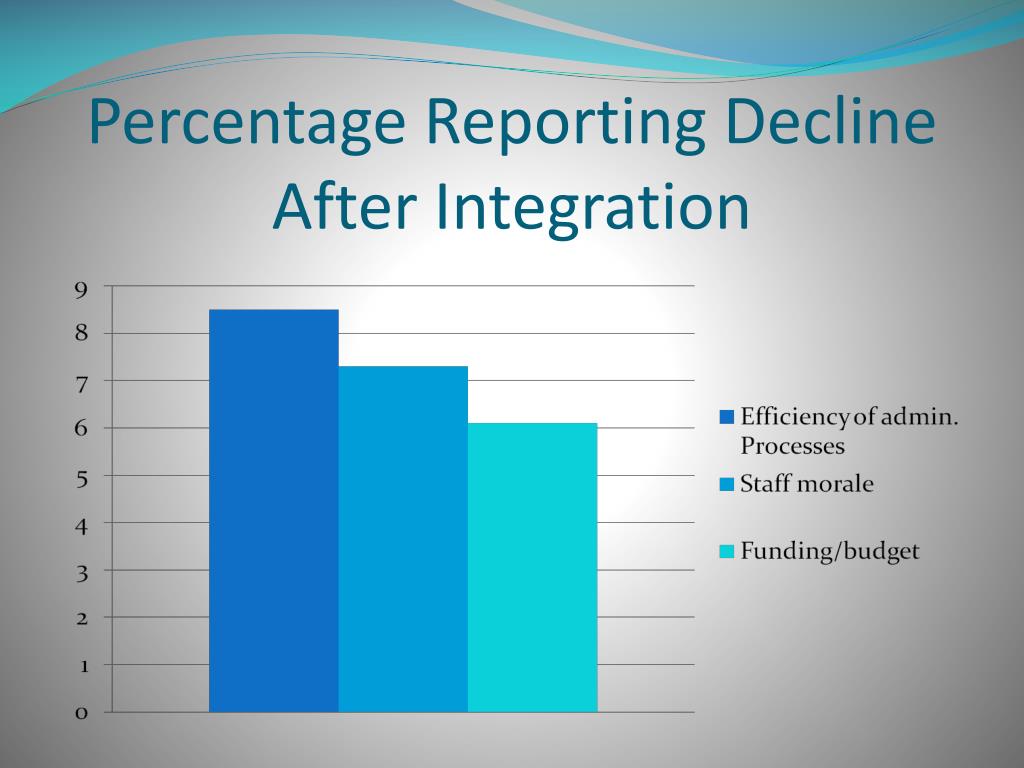 Percentage Reporting Decline After Integration

9
8
7
6
5
4
3
2
1
0

Efficiency of admin. Processes
Staff morale
Funding/budget